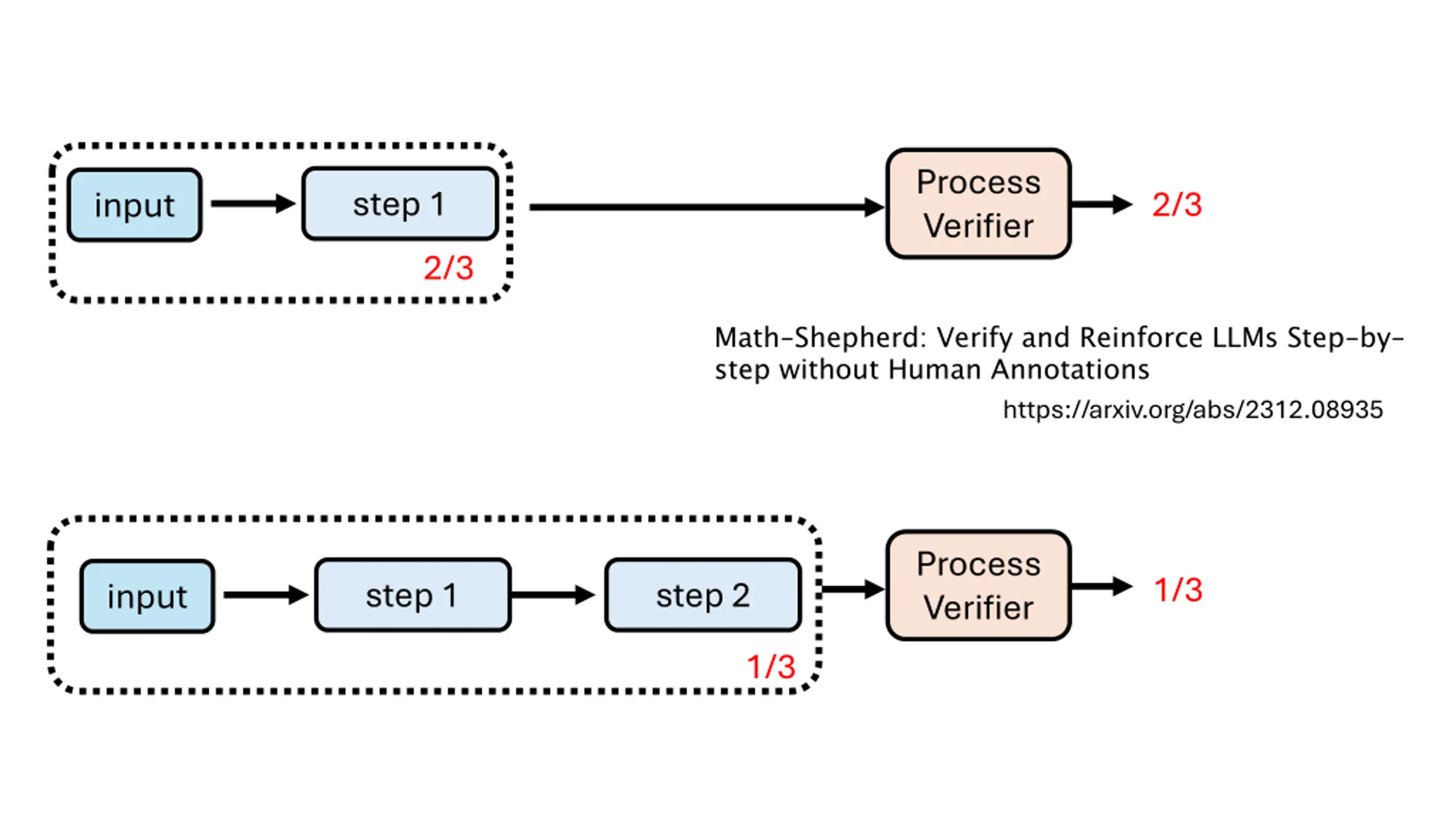 input

step 1

2/3

Process Verifier

2/3

Math-Shepherd: Verify and Reinforce LLMs Step-by-step without Human Annotations

https://arxiv.org/abs/2312.08935

input

step 1

step 2

1/3

Process Verifier

1/3